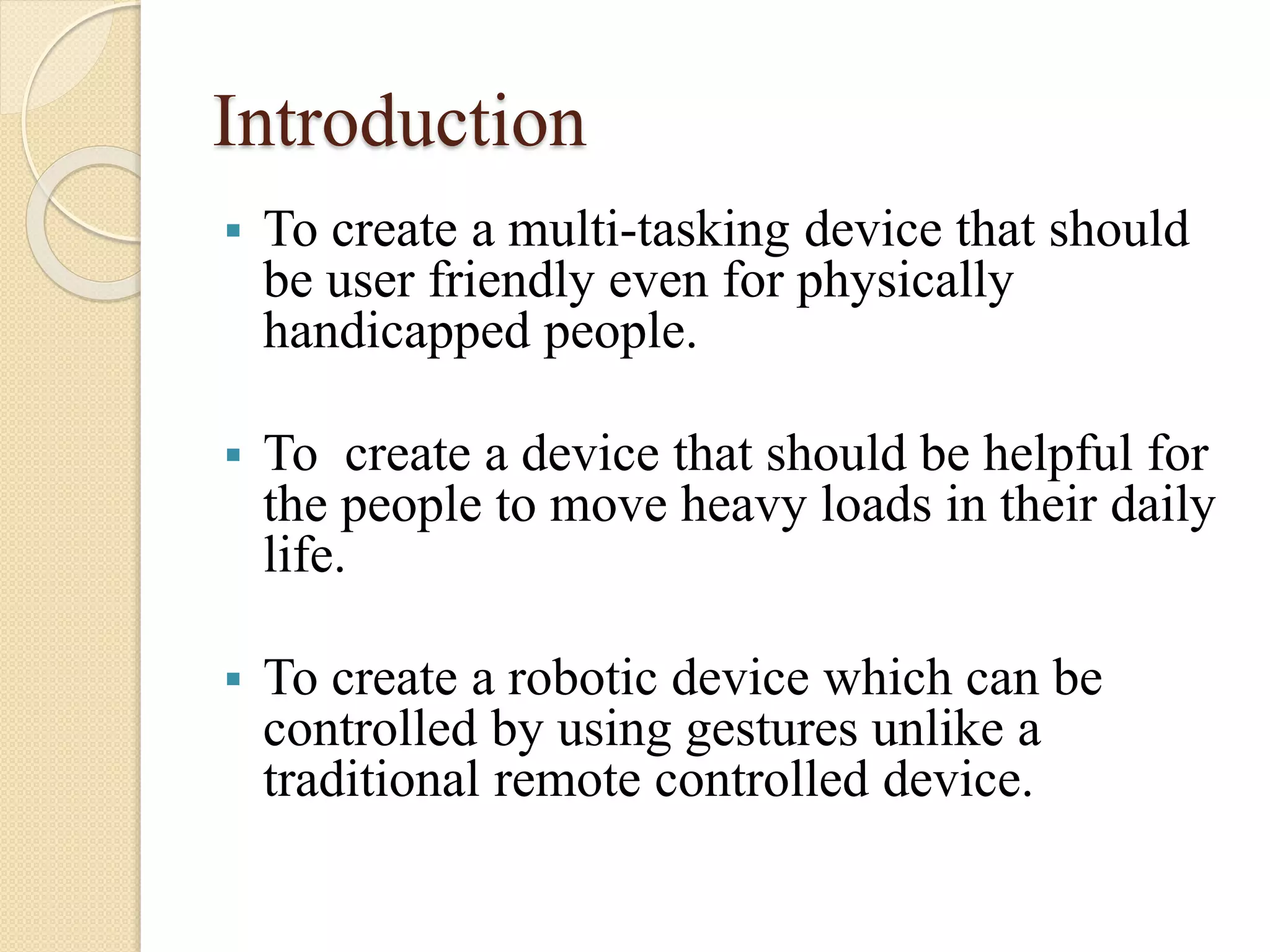 Introduction

▪ To create a multi-tasking device that should be user friendly even for physically handicapped people.

▪ To  create a device that should be helpful for the people to move heavy loads in their daily life.

▪ To create a robotic device which can be controlled by using gestures unlike a traditional remote controlled device.